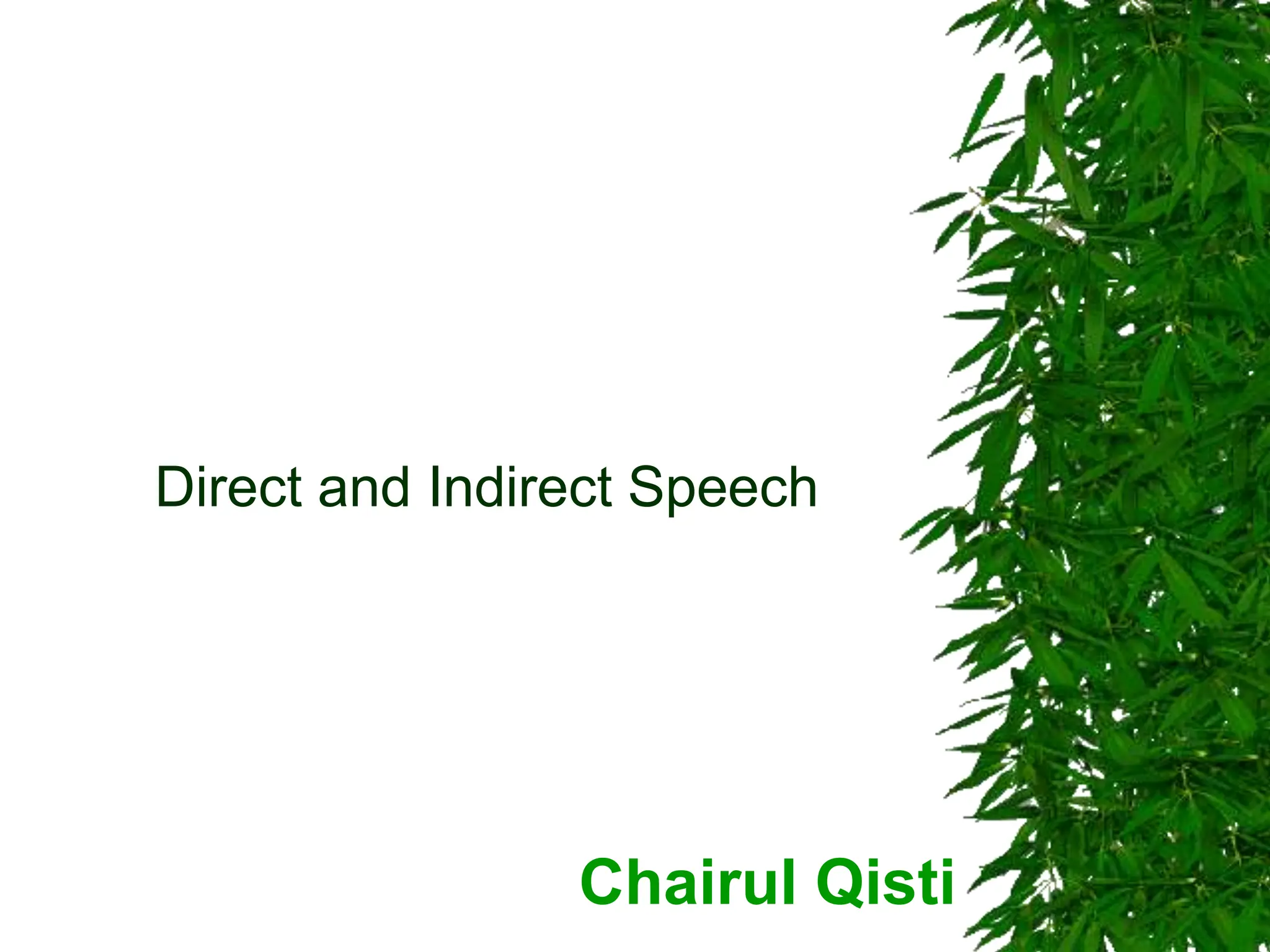 Direct and Indirect Speech

Chairul Qisti